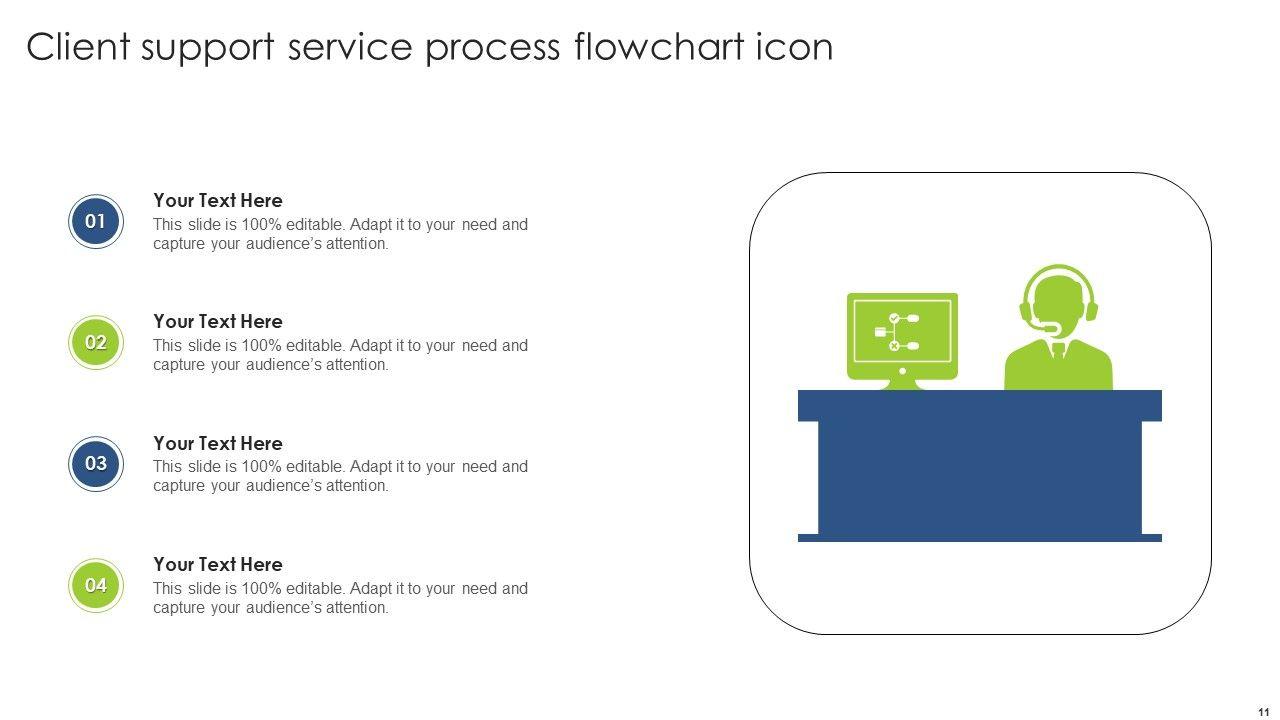 Client support service process flowchart icon

01
Your Text Here
This slide is 100% editable. Adapt it to your need and capture your audience's attention.

02
Your Text Here
This slide is 100% editable. Adapt it to your need and capture your audience's attention.

03
Your Text Here
This slide is 100% editable. Adapt it to your need and capture your audience's attention.

04
Your Text Here
This slide is 100% editable. Adapt it to your need and capture your audience's attention.

11